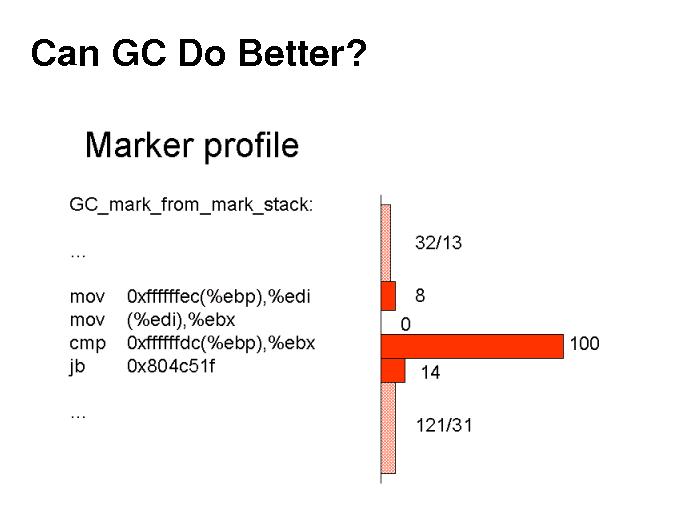 Can GC Do Better?

Marker profile

GC_mark_from_mark_stack:

…

mov 0xffffffec(%ebp),%edi
mov (%edi),%ebx
cmp 0xffffffdc(%ebp),%ebx
jb 0x804c51f

…

32/13

8

0

100

14

121/31